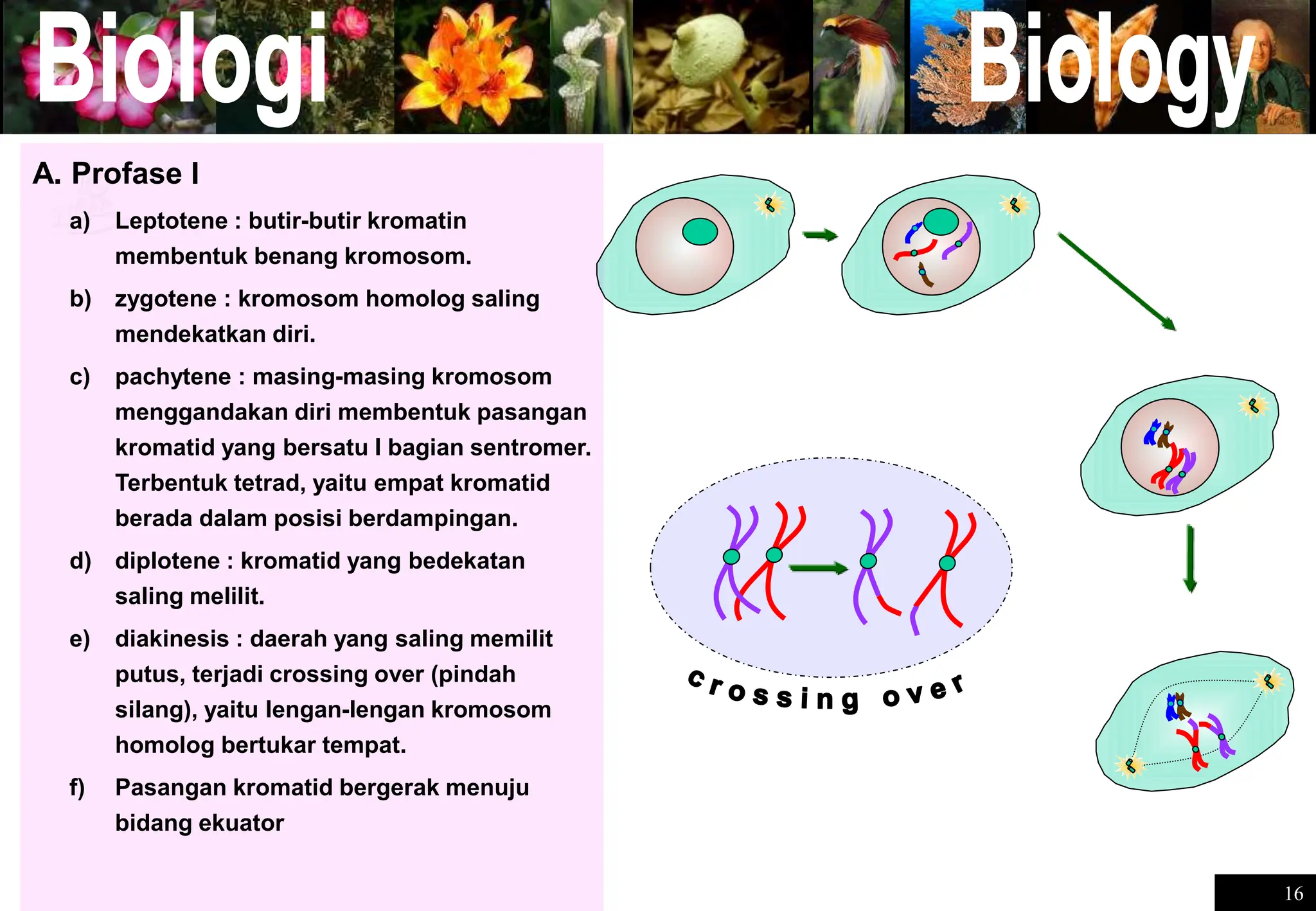 Biologi Biology

A. Profase I

a) Leptotene : butir-butir kromatin membentuk benang kromosom.

b) zygotene : kromosom homolog saling mendekatkan diri.

c) pachytene : masing-masing kromosom menggandakan diri membentuk pasangan kromatid yang bersatu I bagian sentromer. Terbentuk tetrad, yaitu empat kromatid berada dalam posisi berdampingan.

d) diplotene : kromatid yang bedekatan saling melilit.

e) diakinesis : daerah yang saling memilit putus, terjadi crossing over (pindah silang), yaitu lengan-lengan kromosom homolog bertukar tempat.

f) Pasangan kromatid bergerak menuju bidang ekuator

crossing over

16